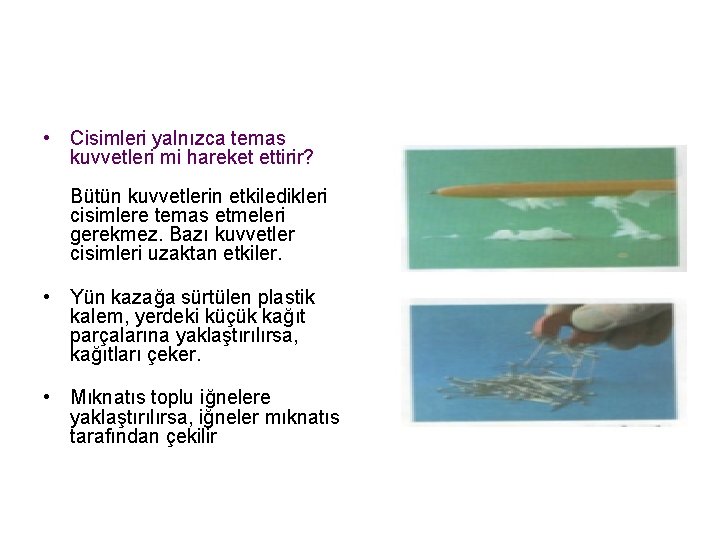 • Cisimleri yalnızca temas kuvvetleri mi hareket ettirir?

Bütün kuvvetlerin etkiledikleri cisimlere temas etmeleri gerekmez. Bazı kuvvetler cisimleri uzaktan etkiler.

• Yün kazağa sürtülen plastik kalem, yerdeki küçük kağıt parçalarına yaklaştırılırsa, kağıtları çeker.

• Mıknatıs toplu iğnelere yaklaştırılırsa, iğneler mıknatıs tarafından çekilir